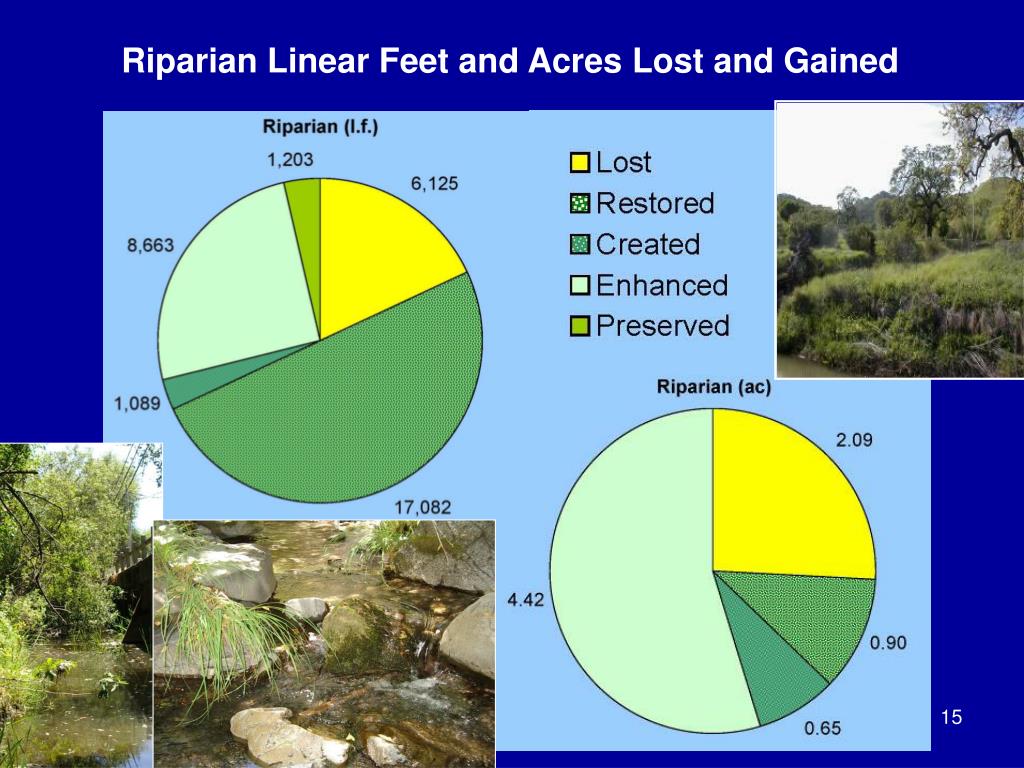 Riparian Linear Feet and Acres Lost and Gained

Riparian (l.f.)

1,203
6,125
8,663
1,089
17,082

Lost
Restored
Created
Enhanced
Preserved

Riparian (ac)

2.09
4.42
0.90
0.65

15